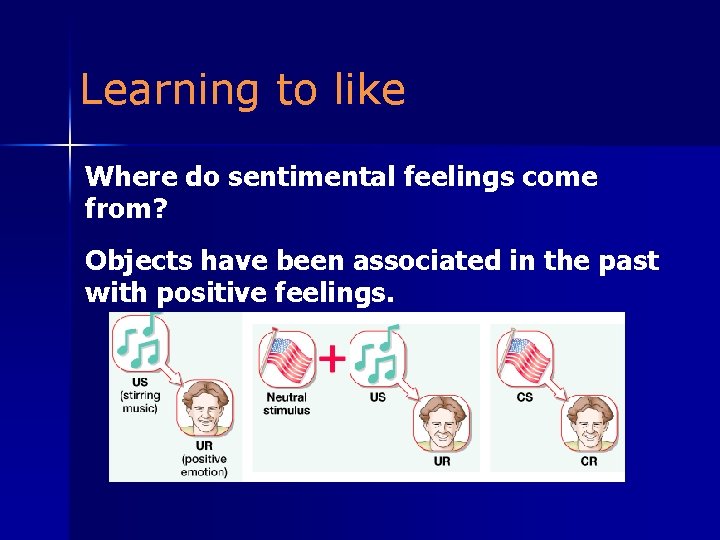 Learning to like

Where do sentimental feelings come from?

Objects have been associated in the past with positive feelings.

US (stirring music)

UR (positive emotion)

Neutral stimulus

+

US

UR

CS

CR